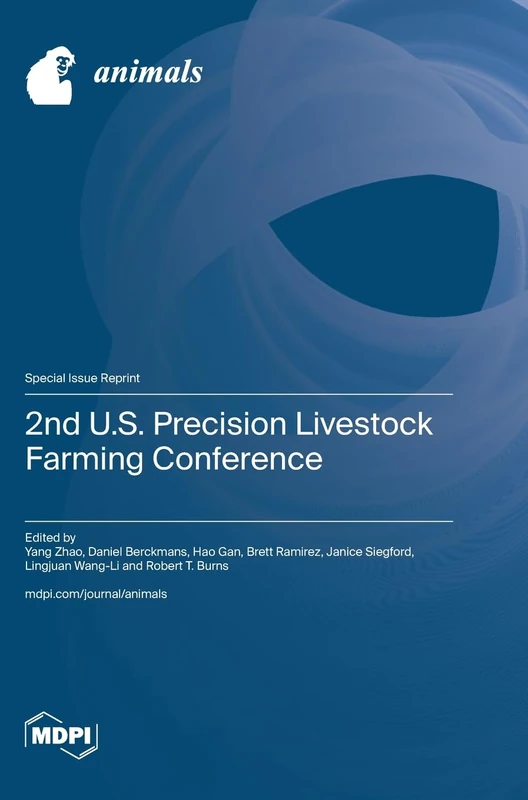 animals

Special Issue Reprint

2nd U.S. Precision Livestock Farming Conference

Edited by
Yang Zhao, Daniel Berckmans, Hao Gan, Brett Ramirez, Janice Siegford, Lingjuan Wang-Li and Robert T. Burns

mdpi.com/journal/animals

MDPI